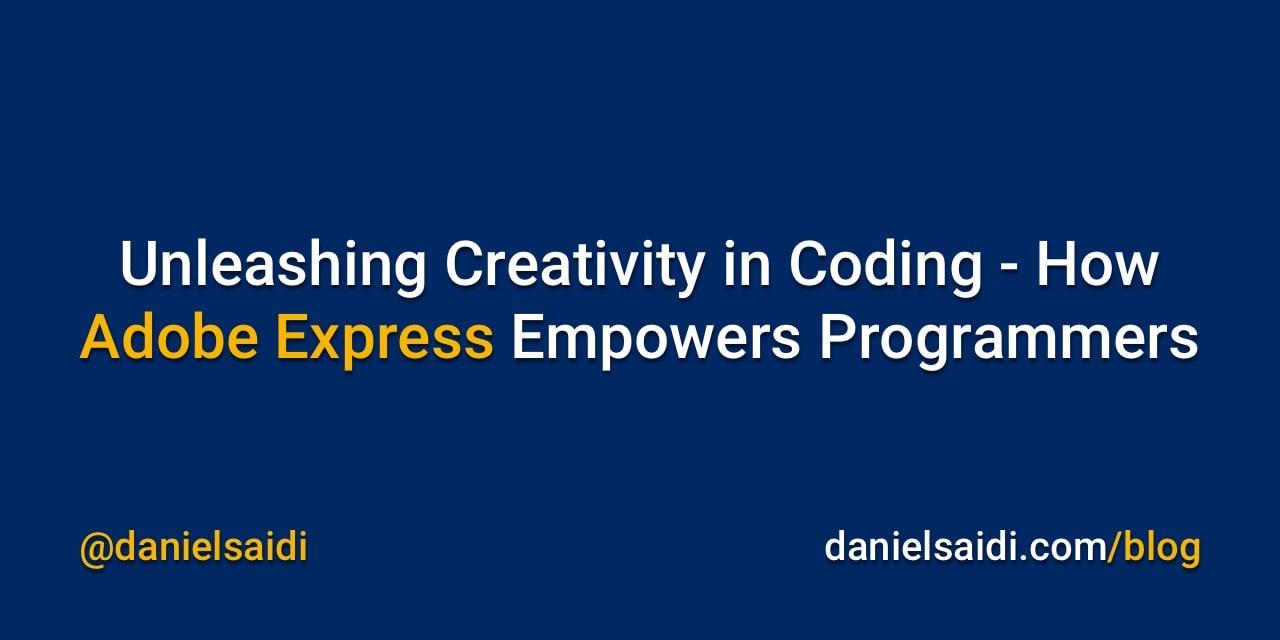 Unleashing Creativity in Coding - How Adobe Express Empowers Programmers

@danielsaidi

danielsaidi.com/blog